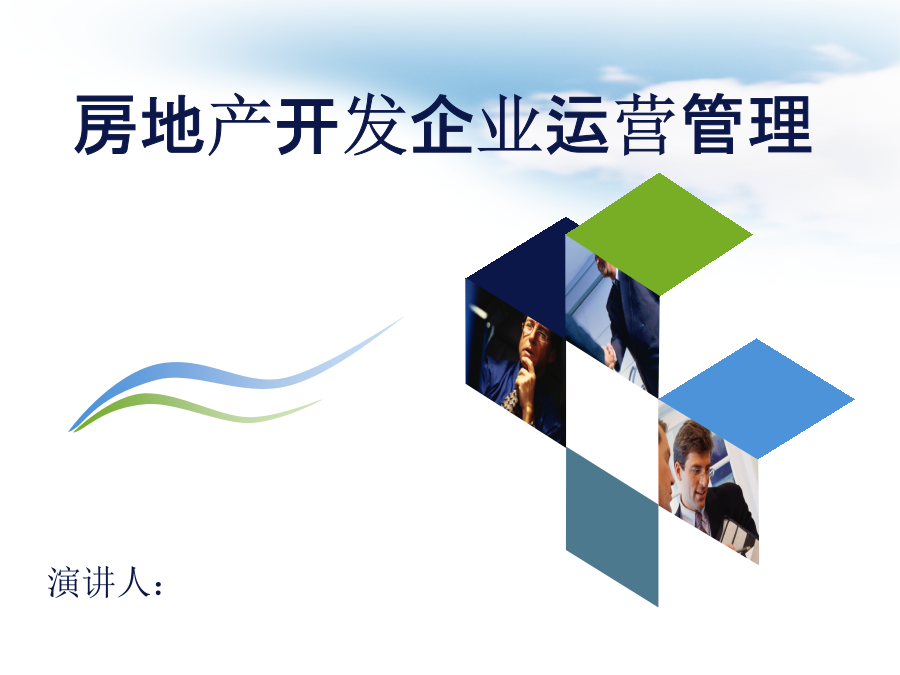 房地产开发企业运营管理

演讲人：